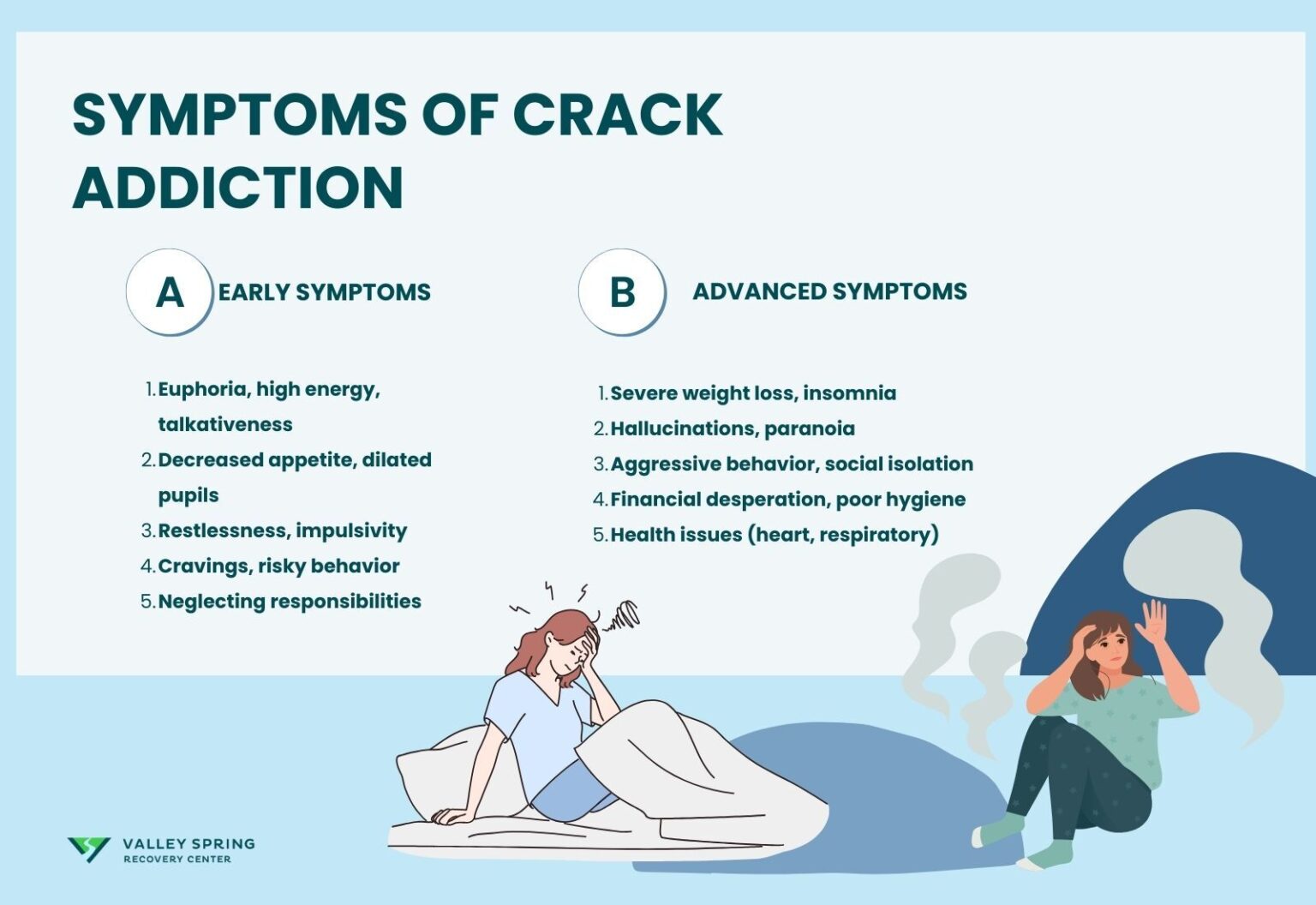 SYMPTOMS OF CRACK ADDICTION

A EARLY SYMPTOMS

1. Euphoria, high energy, talkativeness
2. Decreased appetite, dilated pupils
3. Restlessness, impulsivity
4. Cravings, risky behavior
5. Neglecting responsibilities

B ADVANCED SYMPTOMS

1. Severe weight loss, insomnia
2. Hallucinations, paranoia
3. Aggressive behavior, social isolation
4. Financial desperation, poor hygiene
5. Health issues (heart, respiratory)

VALLEY SPRING
RECOVERY CENTER